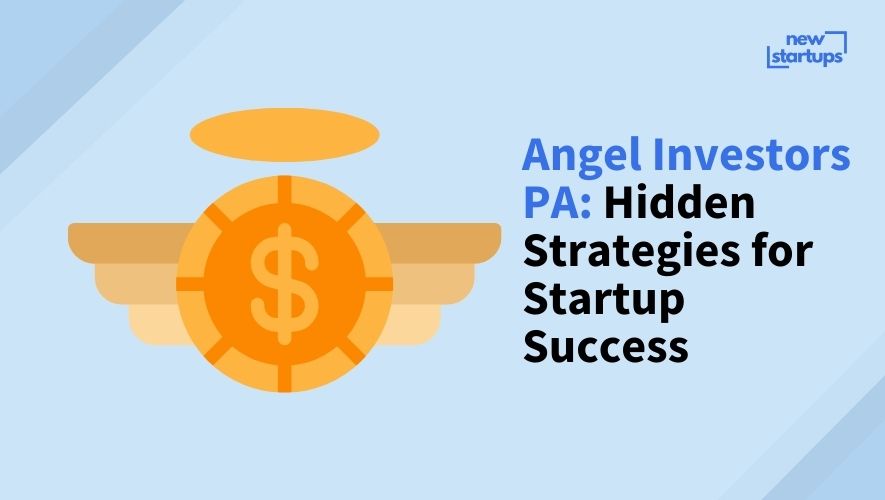 new
startups

$

Angel Investors PA: Hidden Strategies for Startup Success